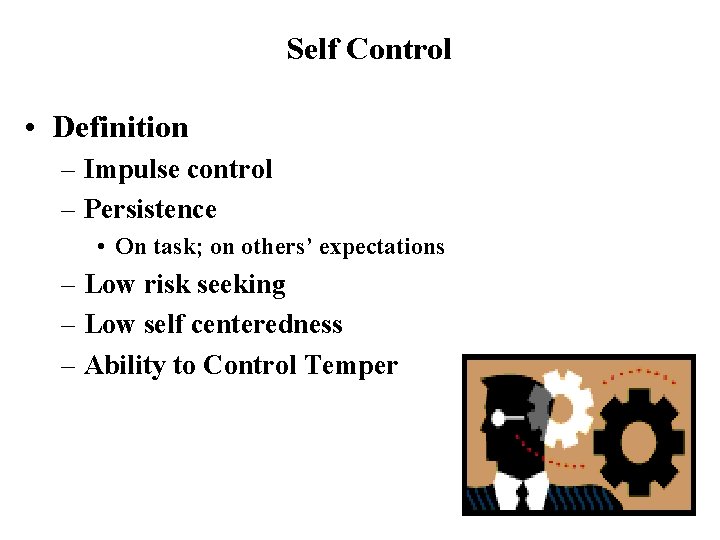 Self Control

• Definition
– Impulse control
– Persistence
• On task; on others' expectations
– Low risk seeking
– Low self centeredness
– Ability to Control Temper